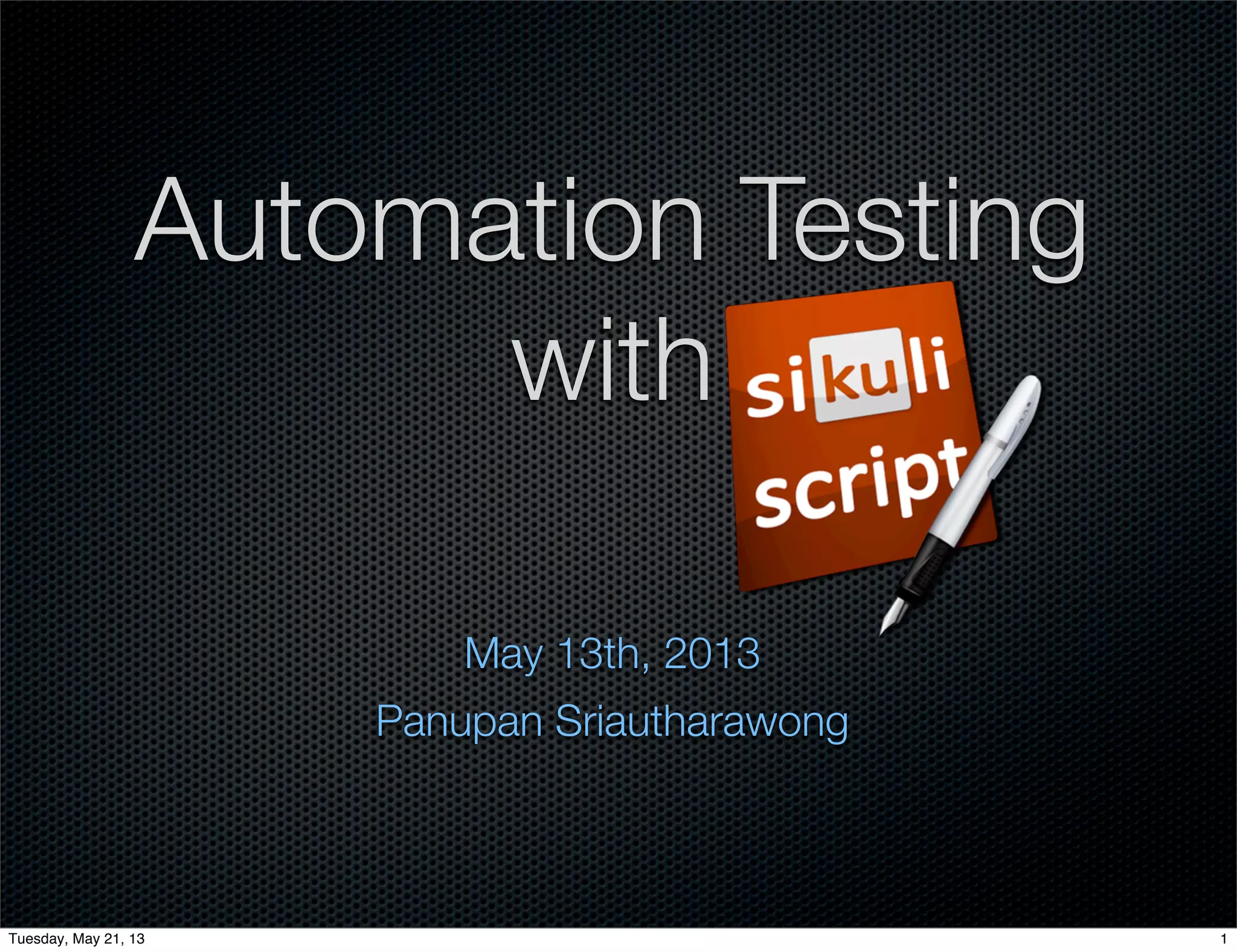 Automation Testing with sikuli script

May 13th, 2013

Panupan Sriautharawong

Tuesday, May 21, 13

1